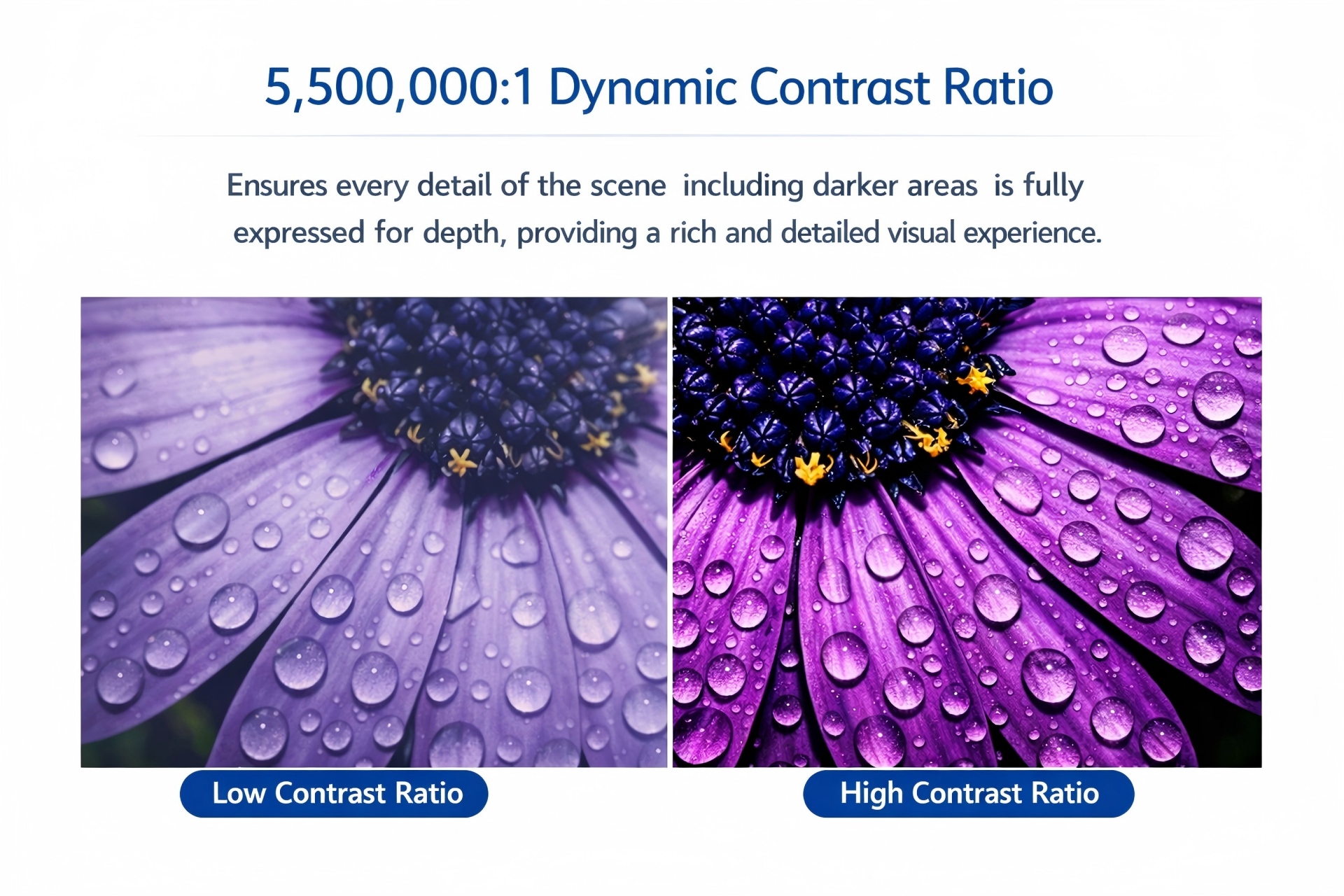 5,500,000:1 Dynamic Contrast Ratio

Ensures every detail of the scene including darker areas is fully expressed for depth, providing a rich and detailed visual experience.

Low Contrast Ratio

High Contrast Ratio